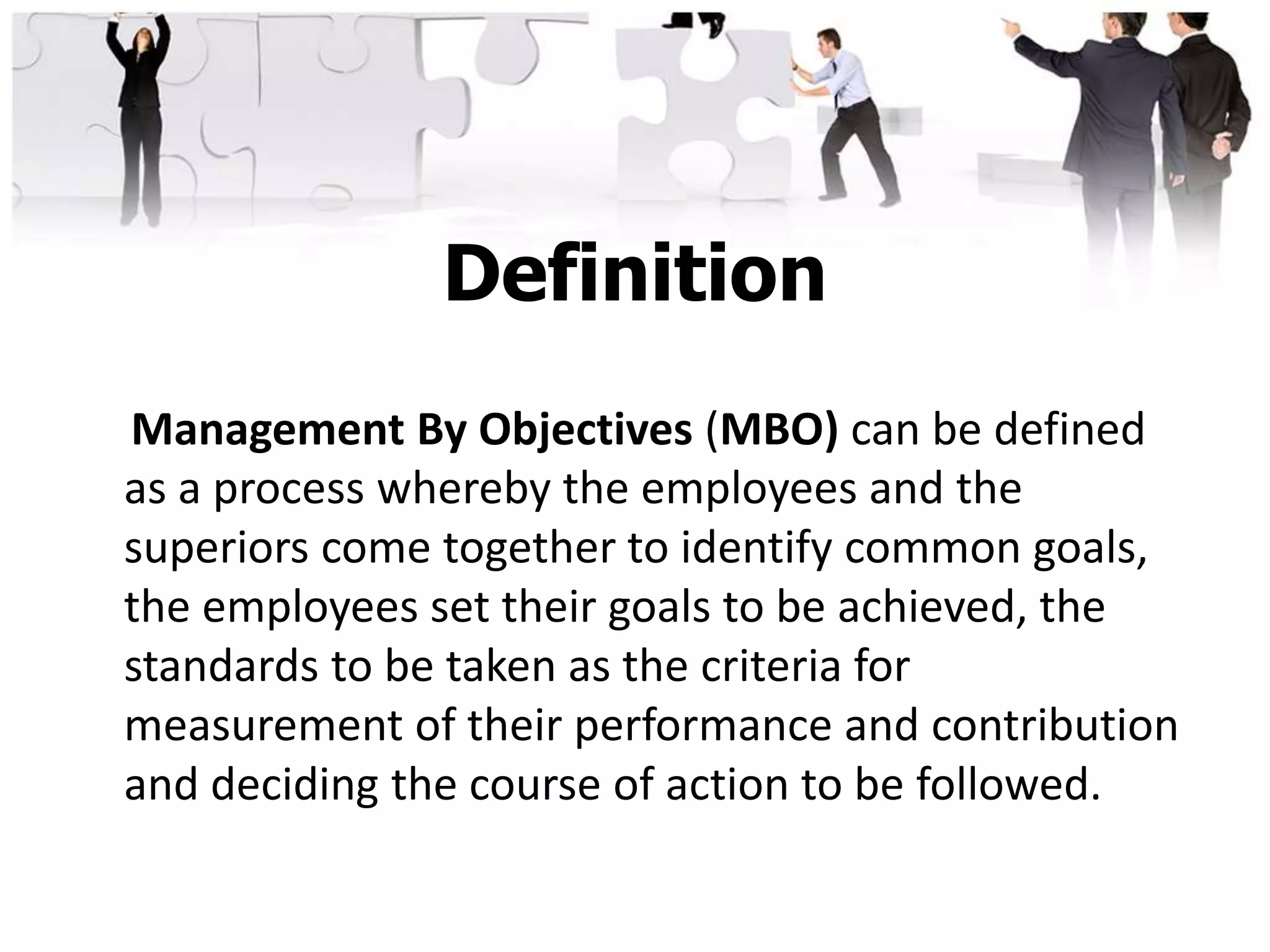 Definition

Management By Objectives (MBO) can be defined as a process whereby the employees and the superiors come together to identify common goals, the employees set their goals to be achieved, the standards to be taken as the criteria for measurement of their performance and contribution and deciding the course of action to be followed.